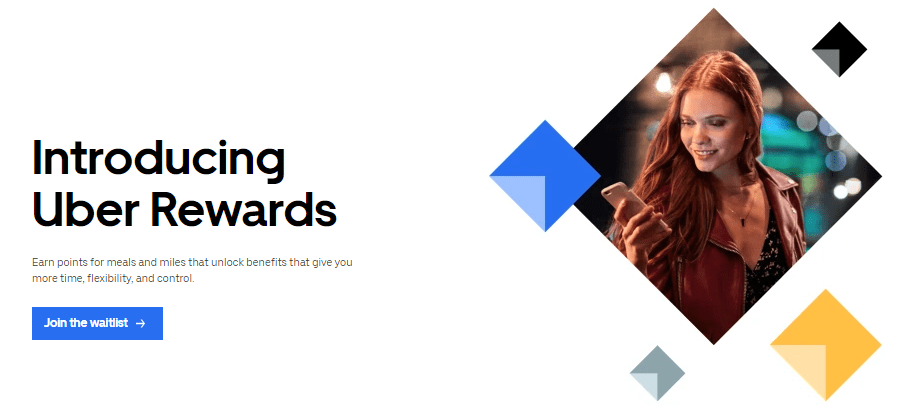 Introducing Uber Rewards

Earn points for meals and miles that unlock benefits that give you more time, flexibility, and control.

Join the waitlist →